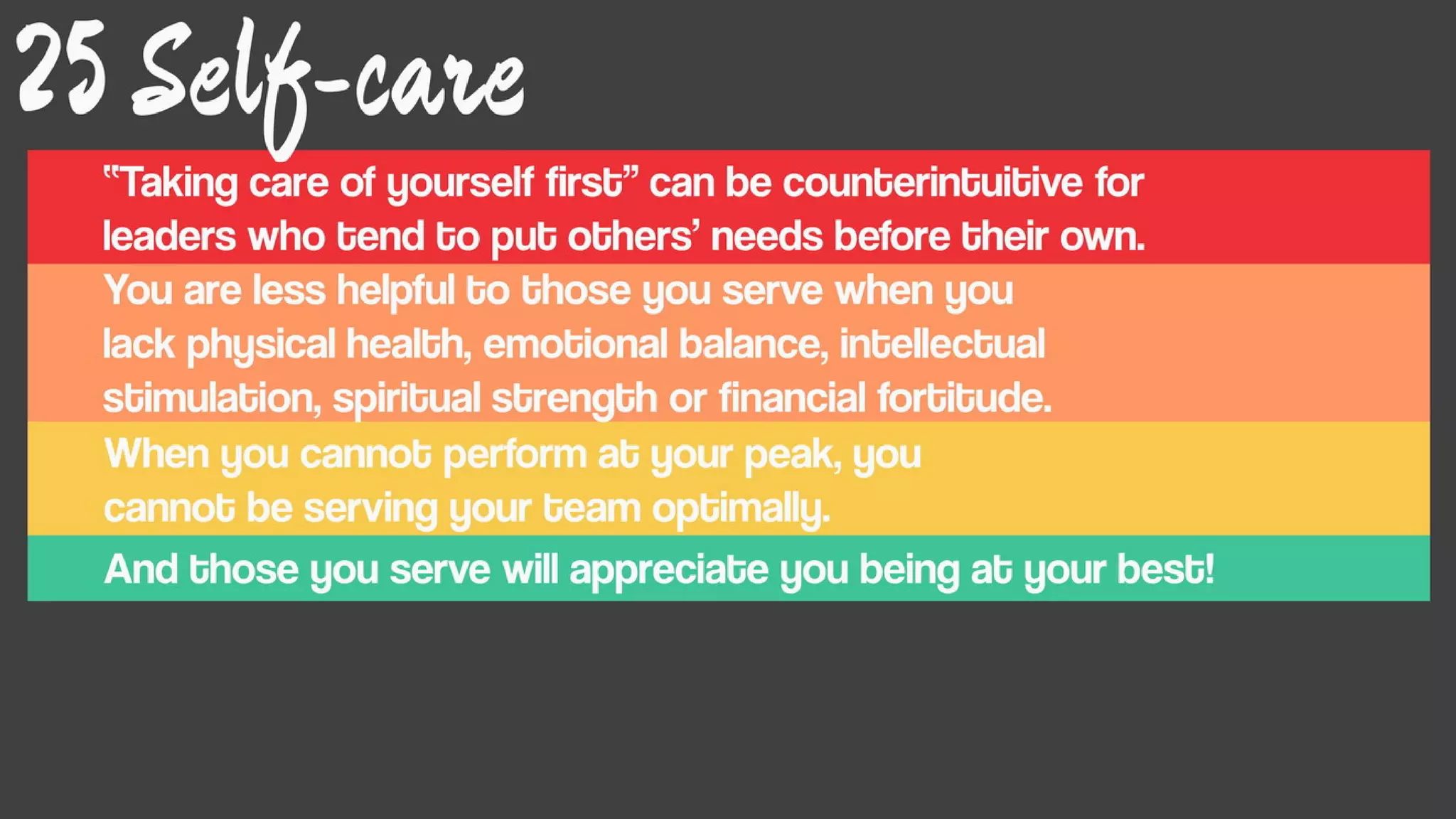 25 Self-care

“Taking care of yourself first” can be counterintuitive for leaders who tend to put others’ needs before their own.

You are less helpful to those you serve when you lack physical health, emotional balance, intellectual stimulation, spiritual strength or financial fortitude.

When you cannot perform at your peak, you cannot be serving your team optimally.

And those you serve will appreciate you being at your best!